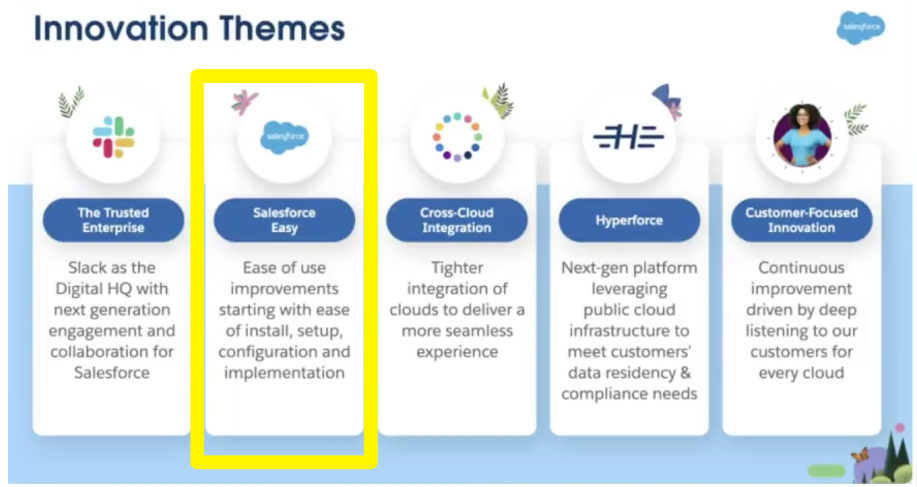 Innovation Themes

salesforce

The Trusted Enterprise

Slack as the Digital HQ with next generation engagement and collaboration for Salesforce

salesforce

Salesforce Easy

Ease of use improvements starting with ease of install, setup, configuration and implementation

Cross-Cloud Integration

Tighter integration of clouds to deliver a more seamless experience

Hyperforce

Next-gen platform leveraging public cloud infrastructure to meet customers' data residency & compliance needs

Customer-Focused Innovation

Continuous improvement driven by deep listening to our customers for every cloud